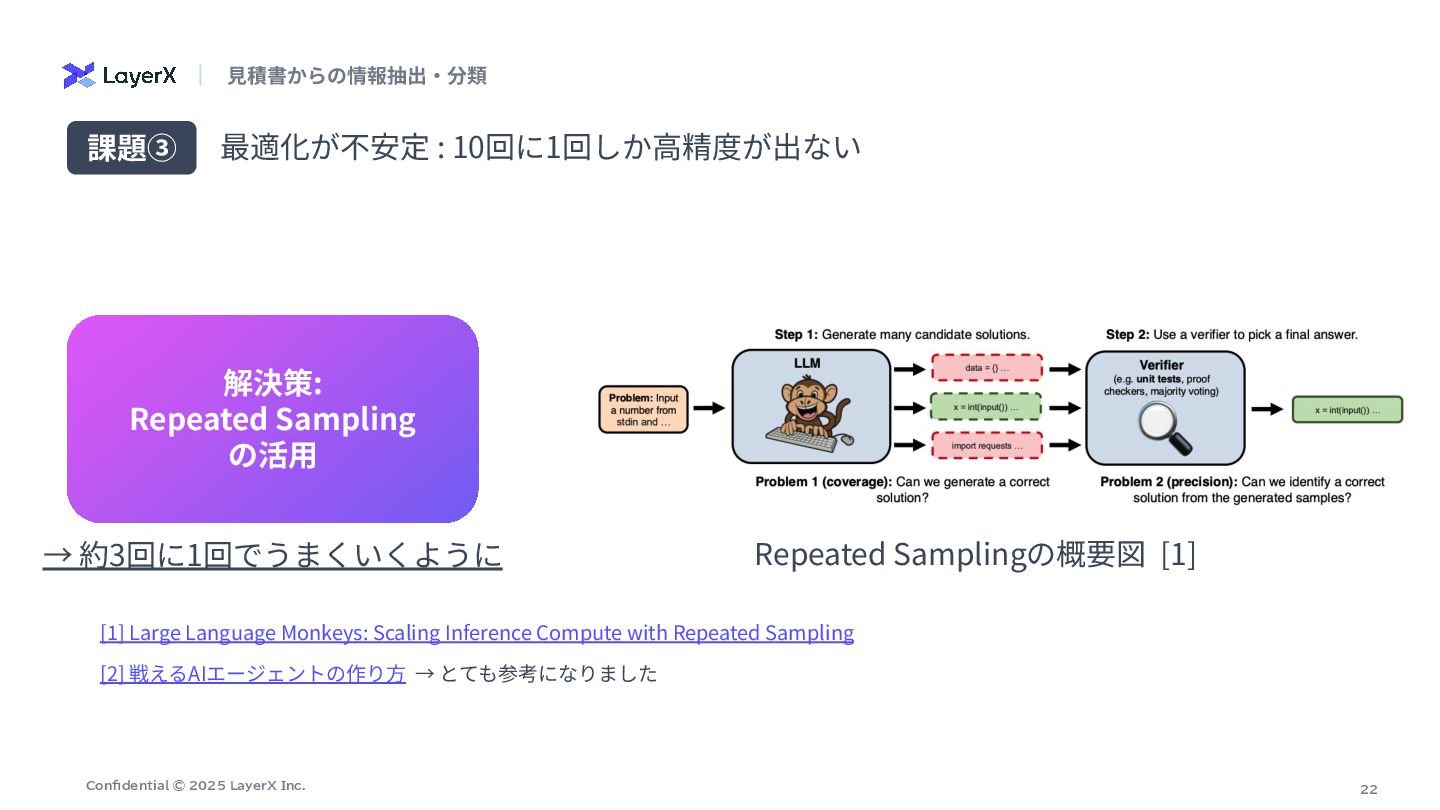 LayerX | 見積書からの情報抽出・分類

課題③ 最適化が不安定 : 10回に1回しか高精度が出ない

解決策:
Repeated Sampling
の活用

→ 約3回に1回でうまくいくように

Step 1: Generate many candidate solutions.

Step 2: Use a verifier to pick a final answer.

Problem: Input a number from stdin and …

LLM

data = {} …

x = int(input()) …

import requests …

Verifier
(e.g. unit tests, proof checkers, majority voting)

x = int(input()) …

Problem 1 (coverage): Can we generate a correct solution?

Problem 2 (precision): Can we identify a correct solution from the generated samples?

Repeated Samplingの概要図 [1]

[1] Large Language Monkeys: Scaling Inference Compute with Repeated Sampling

[2] 戦えるAIエージェントの作り方 → とても参考になりました

Confidential © 2025 LayerX Inc.

22